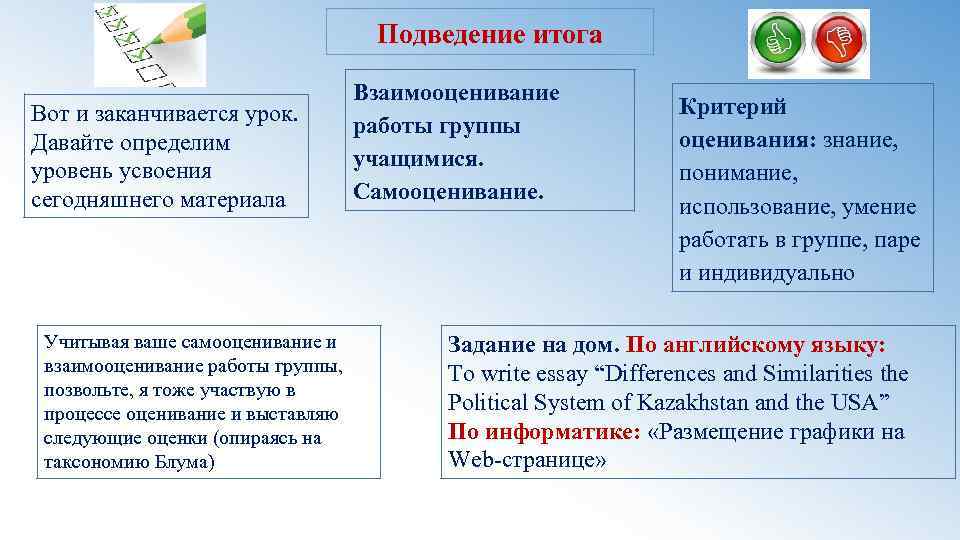 Подведение итога

Вот и заканчивается урок. Давайте определим уровень усвоения сегодняшнего материала

Взаимооценивание работы группы учащимися. Самооценивание.

Критерий оценивания: знание, понимание, использование, умение работать в группе, паре и индивидуально

Учитывая ваше самооценивание и взаимооценивание работы группы, позвольте, я тоже участвую в процессе оценивание и выставляю следующие оценки (опираясь на таксономию Блума)

Задание на дом. По английскому языку: To write essay “Differences and Similarities the Political System of Kazakhstan and the USA”
По информатике: «Размещение графики на Web-странице»